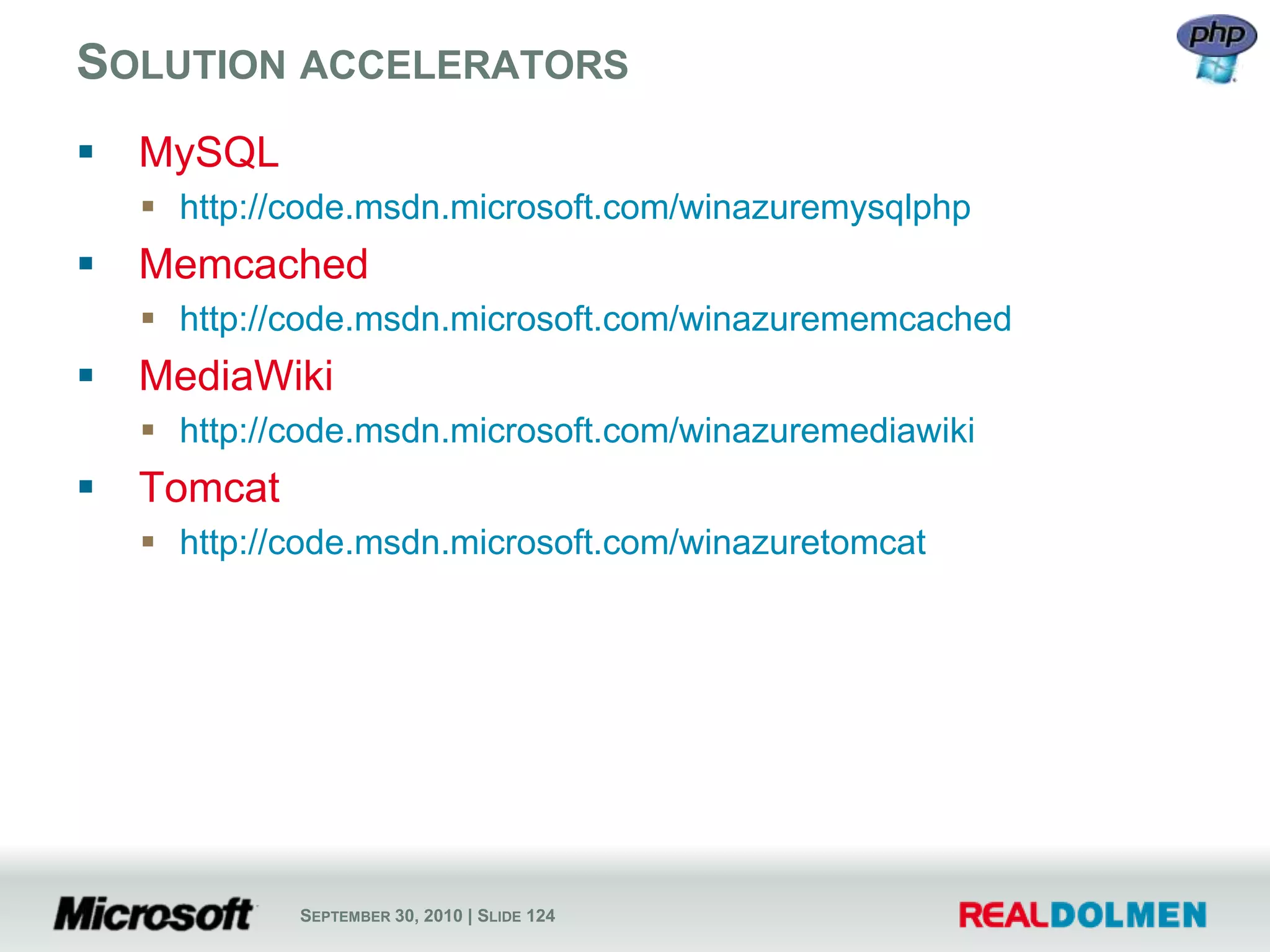 SOLUTION ACCELERATORS

php

- MySQL
  - http://code.msdn.microsoft.com/winazuremysqlphp
- Memcached
  - http://code.msdn.microsoft.com/winazurememcached
- MediaWiki
  - http://code.msdn.microsoft.com/winazuremediawiki
- Tomcat
  - http://code.msdn.microsoft.com/winazuretomcat

Microsoft

SEPTEMBER 30, 2010 | SLIDE 124

REALDOLMEN